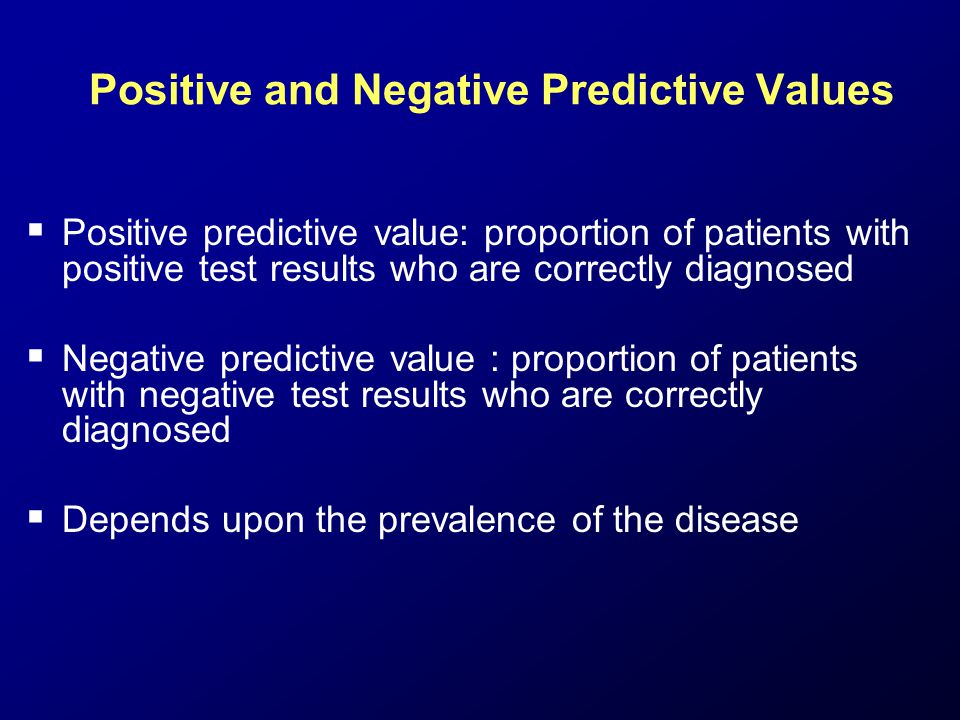 Positive and Negative Predictive Values

▪ Positive predictive value: proportion of patients with positive test results who are correctly diagnosed

▪ Negative predictive value : proportion of patients with negative test results who are correctly diagnosed

▪ Depends upon the prevalence of the disease